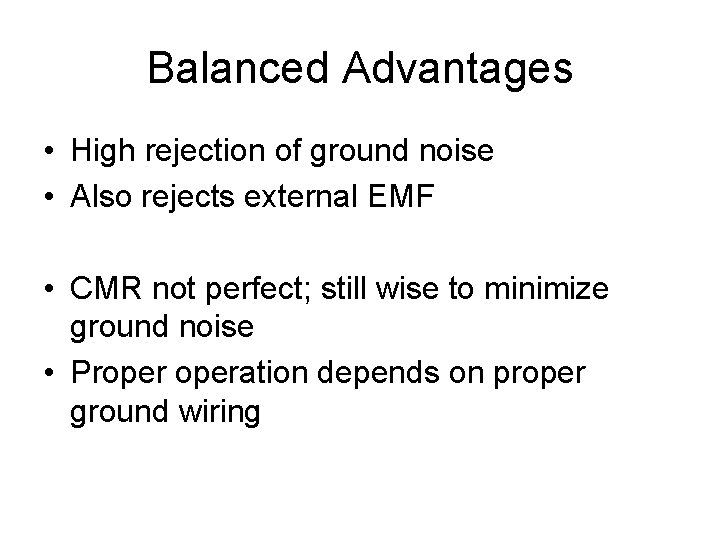 Balanced Advantages

• High rejection of ground noise
• Also rejects external EMF

• CMR not perfect; still wise to minimize ground noise
• Proper operation depends on proper ground wiring